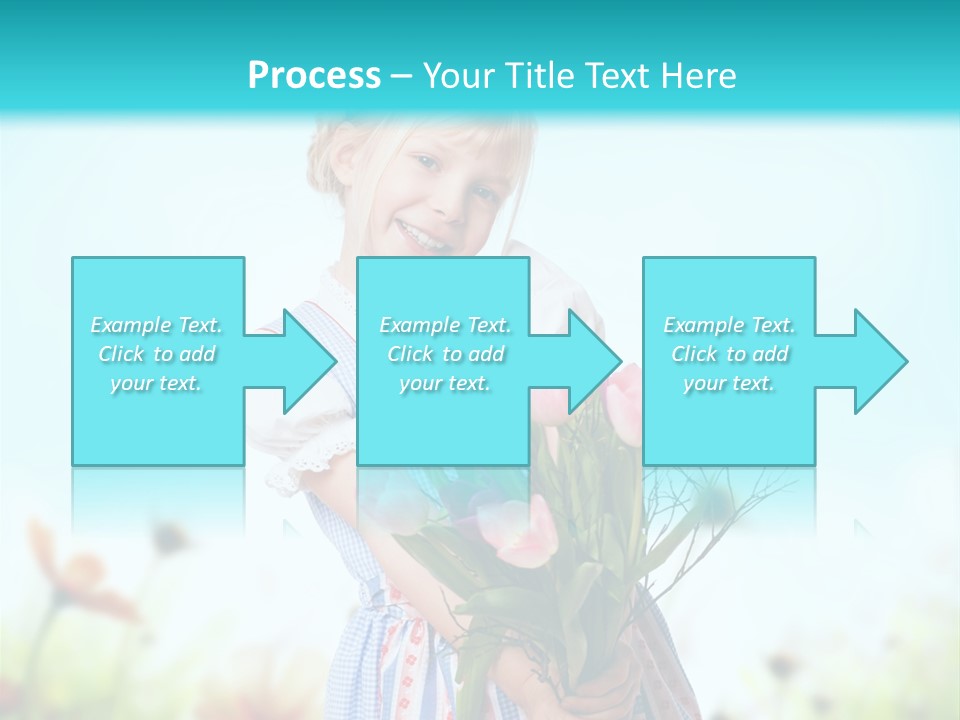 Process – Your Title Text Here

Example Text. Click to add your text.

Example Text. Click to add your text.

Example Text. Click to add your text.